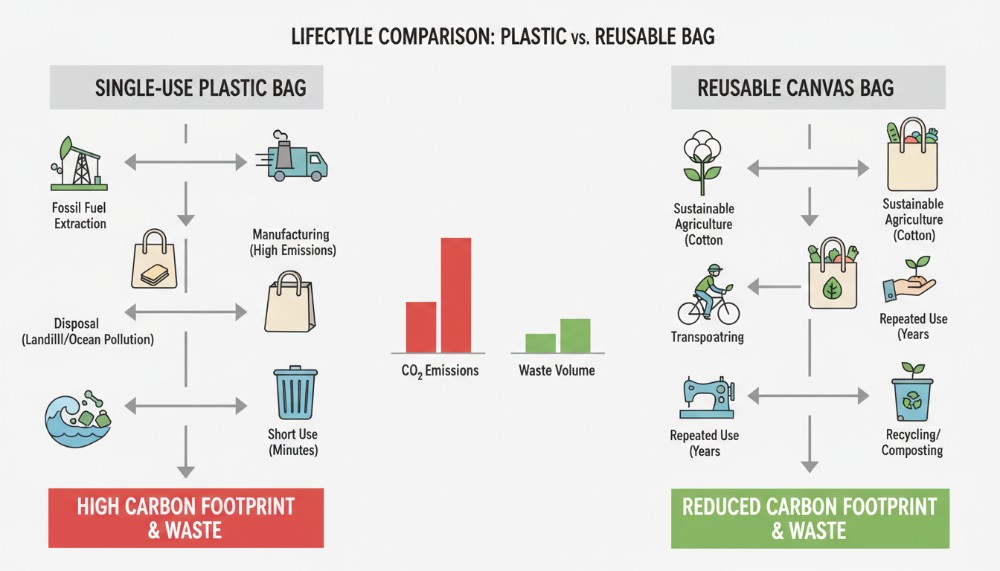 LIFECTYLE COMPARISON: PLASTIC vs. REUSABLE BAG

SINGLE-USE PLASTIC BAG

Fossil Fuel Extraction

Manufacturing (High Emissions)

Disposal (Landilll/Ocean Pollution)

Short Use (Minutes)

HIGH CARBON FOOTPRINT & WASTE

$CO_2$ Emissions

Waste Volume

REUSABLE CANVAS BAG

Sustainable Agriculture (Cotton

Sustainable Agriculture (Cotton)

Transpoatring

Repeated Use (Years

Repeated Use (Years

Recycling/ Composting

REDUCED CARBON FOOTPRINT & WASTE